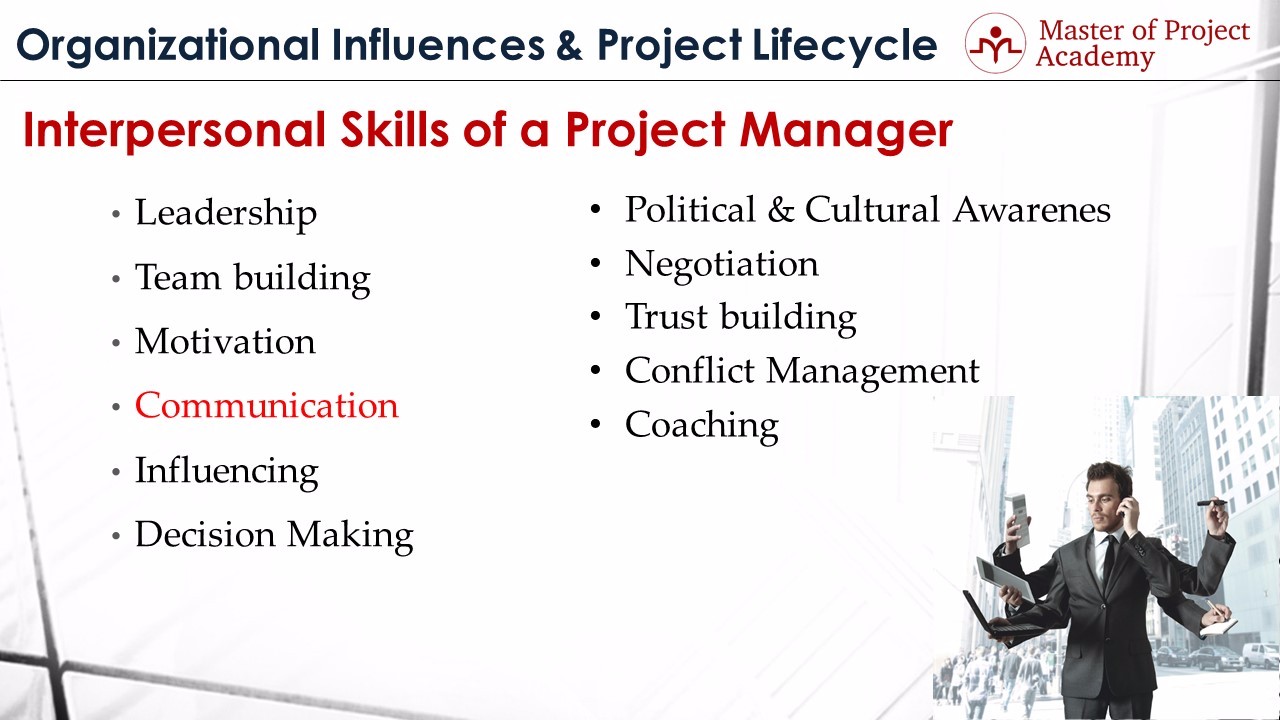 Organizational Influences & Project Lifecycle

Master of Project Academy

Interpersonal Skills of a Project Manager

• Leadership
• Team building
• Motivation
• Communication
• Influencing
• Decision Making

• Political & Cultural Awarenes
• Negotiation
• Trust building
• Conflict Management
• Coaching